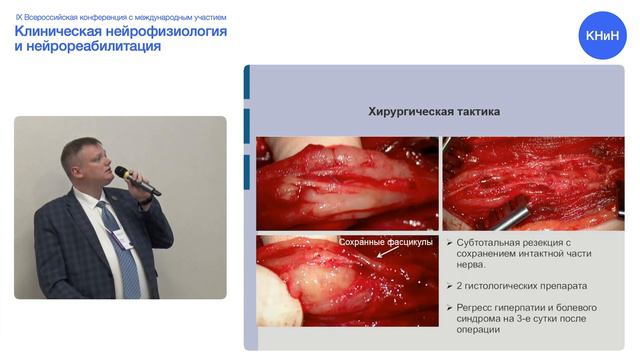 IX Всероссийская конференция с международным участием
Клиническая нейрофизиология и нейрореабилитация

КНиН

Хирургическая тактика

Сохранные фасцикулы

➢ Субтотальная резекция с сохранением интактной части нерва.

➢ 2 гистологических препарата

➢ Регресс гиперпатии и болевого синдрома на 3-е сутки после операции